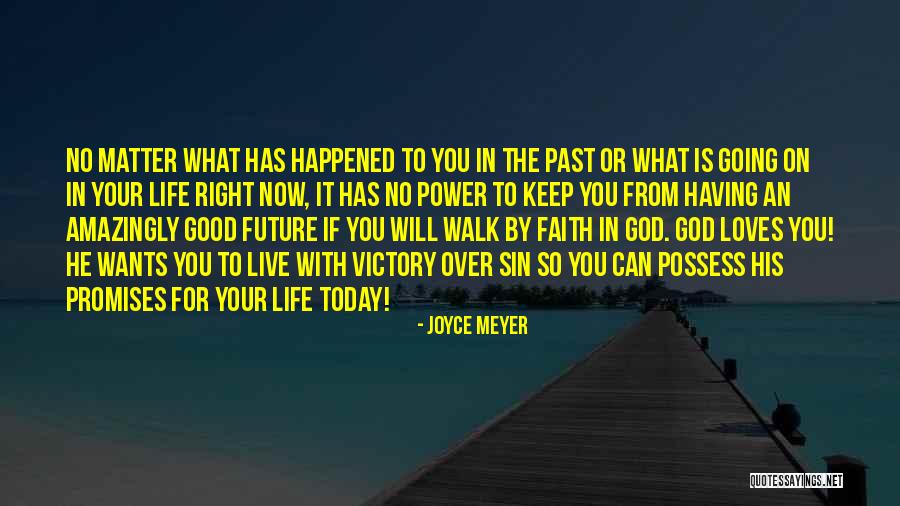 NO MATTER WHAT HAS HAPPENED TO YOU IN THE PAST OR WHAT IS GOING ON IN YOUR LIFE RIGHT NOW, IT HAS NO POWER TO KEEP YOU FROM HAVING AN AMAZINGLY GOOD FUTURE IF YOU WILL WALK BY FAITH IN GOD. GOD LOVES YOU! HE WANTS YOU TO LIVE WITH VICTORY OVER SIN SO YOU CAN POSSESS HIS PROMISES FOR YOUR LIFE TODAY!

- JOYCE MEYER

QUOTESSAYINGS.NET